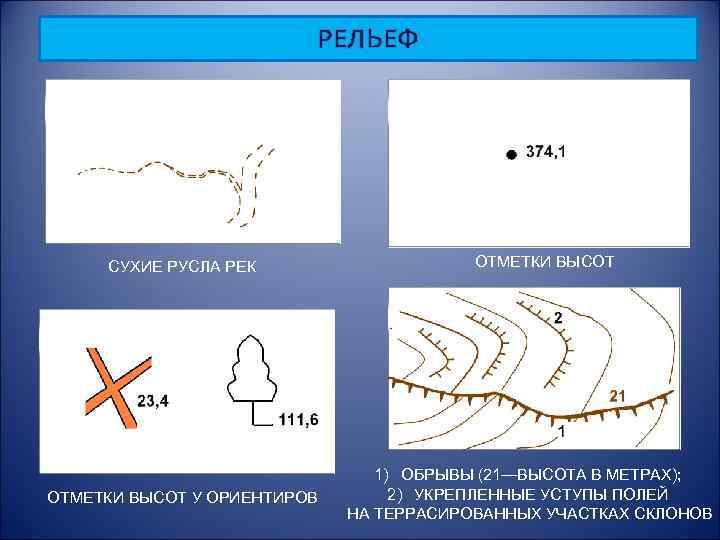 РЕЛЬЕФ

СУХИЕ РУСЛА РЕК

374,1

ОТМЕТКИ ВЫСОТ

23,4

111,6

ОТМЕТКИ ВЫСОТ У ОРИЕНТИРОВ

2

21

1

1) ОБРЫВЫ (21—ВЫСОТА В МЕТРАХ);
2) УКРЕПЛЕННЫЕ УСТУПЫ ПОЛЕЙ НА ТЕРРАСИРОВАННЫХ УЧАСТКАХ СКЛОНОВ